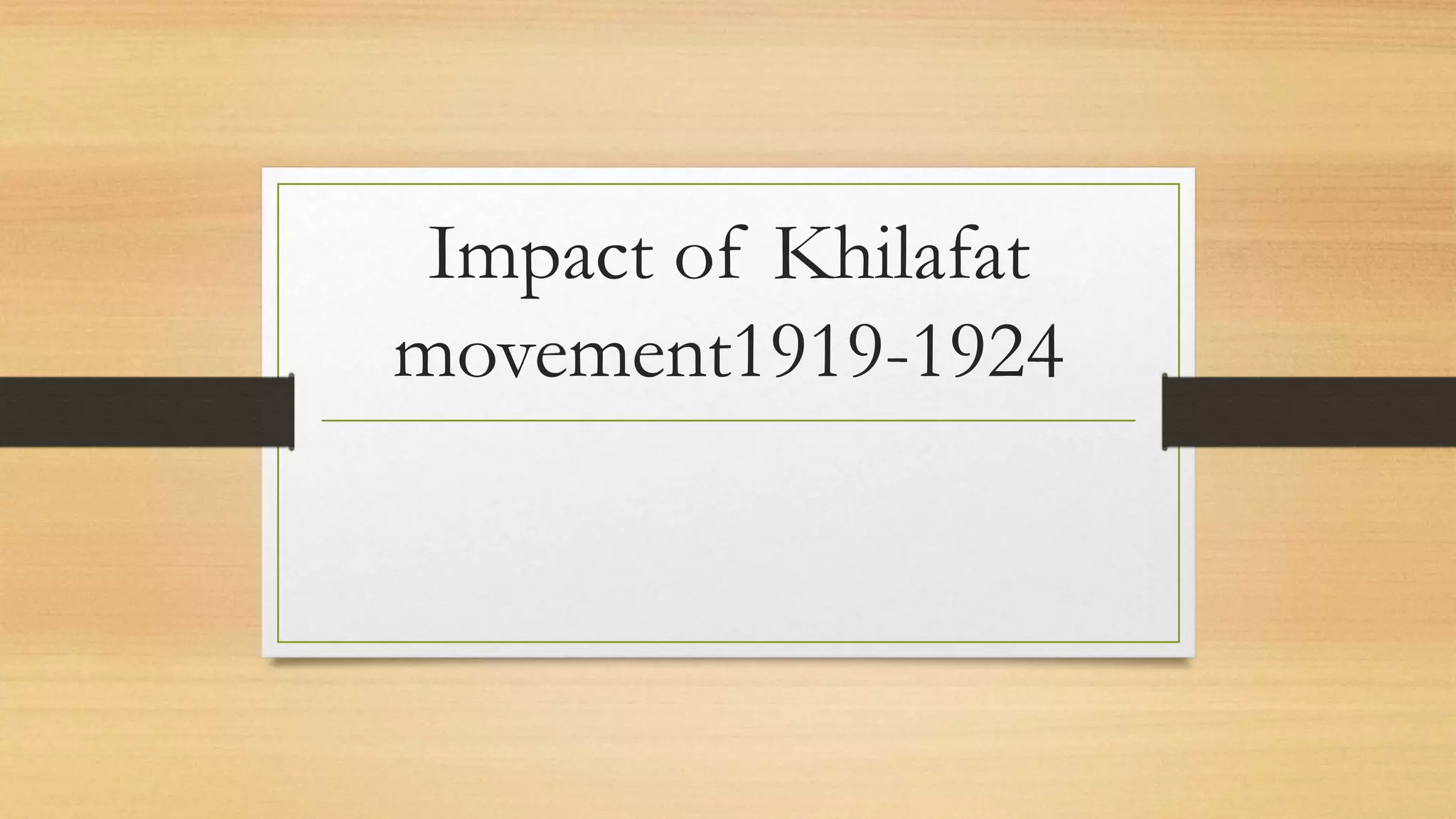 Impact of Khilafat movement1919-1924